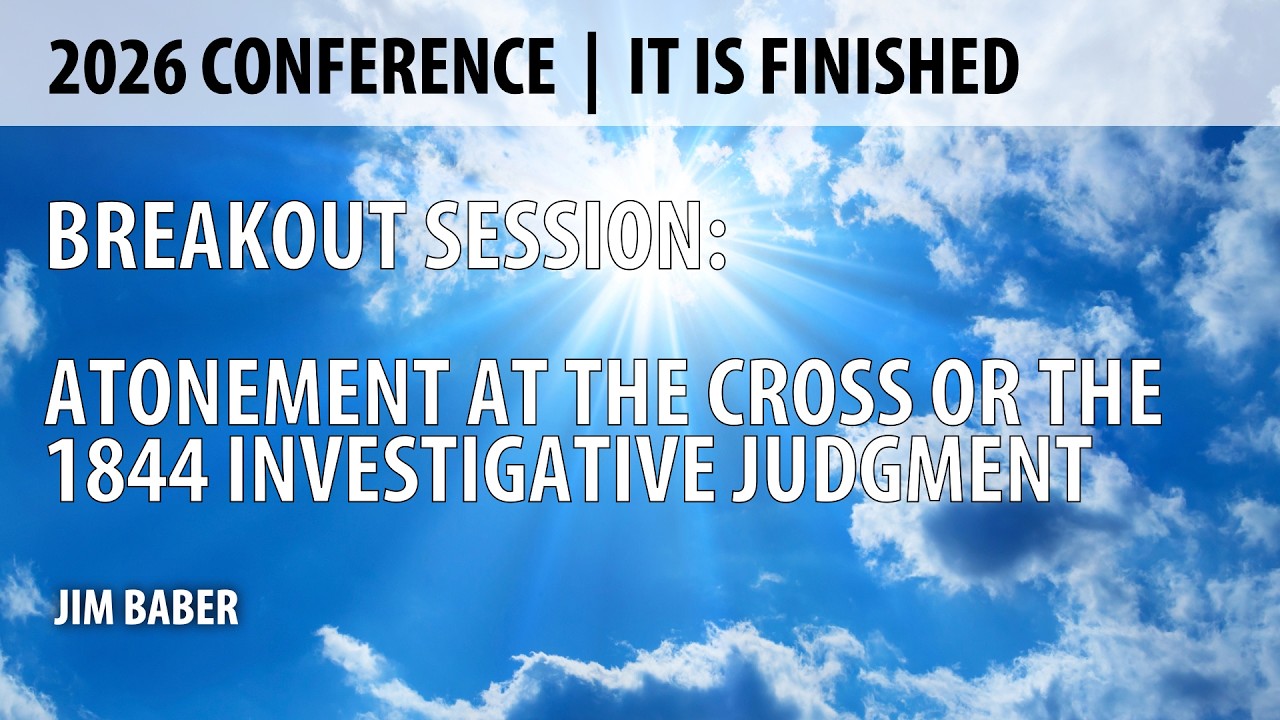 2026 CONFERENCE | IT IS FINISHED

BREAKOUT SESSION:

ATONEMENT AT THE CROSS OR THE 1844 INVESTIGATIVE JUDGMENT

JIM BABER